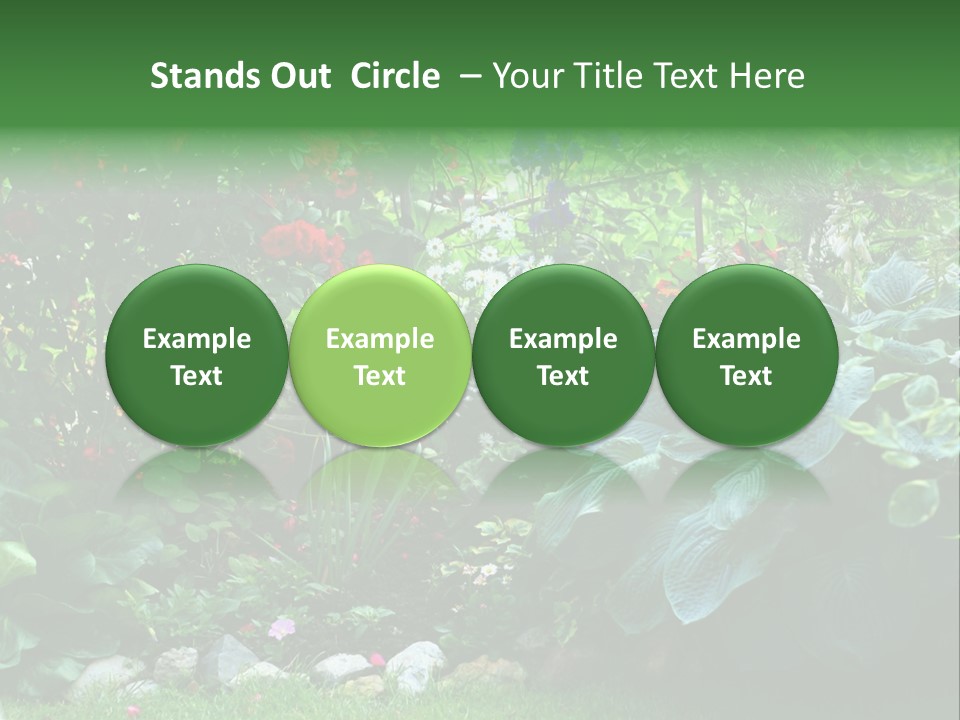 Stands Out Circle – Your Title Text Here

Example Text

Example Text

Example Text

Example Text